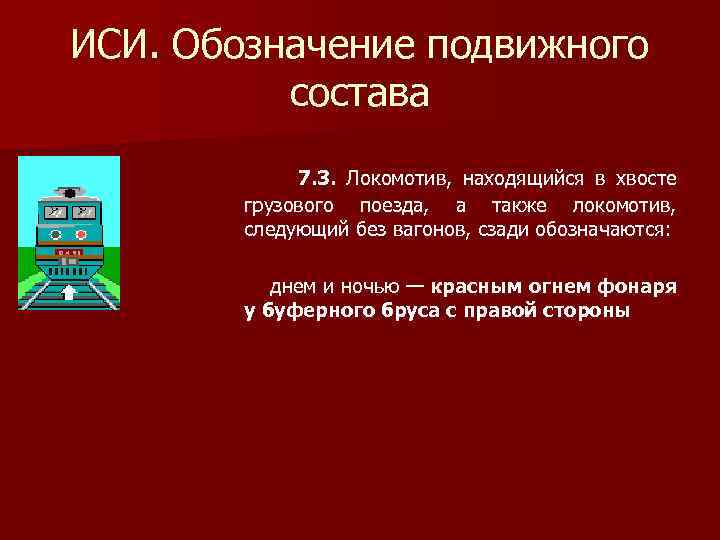 ИСИ. Обозначение подвижного состава

7.3. Локомотив, находящийся в хвосте грузового поезда, а также локомотив, следующий без вагонов, сзади обозначаются:

днем и ночью — красным огнем фонаря у буферного бруса с правой стороны